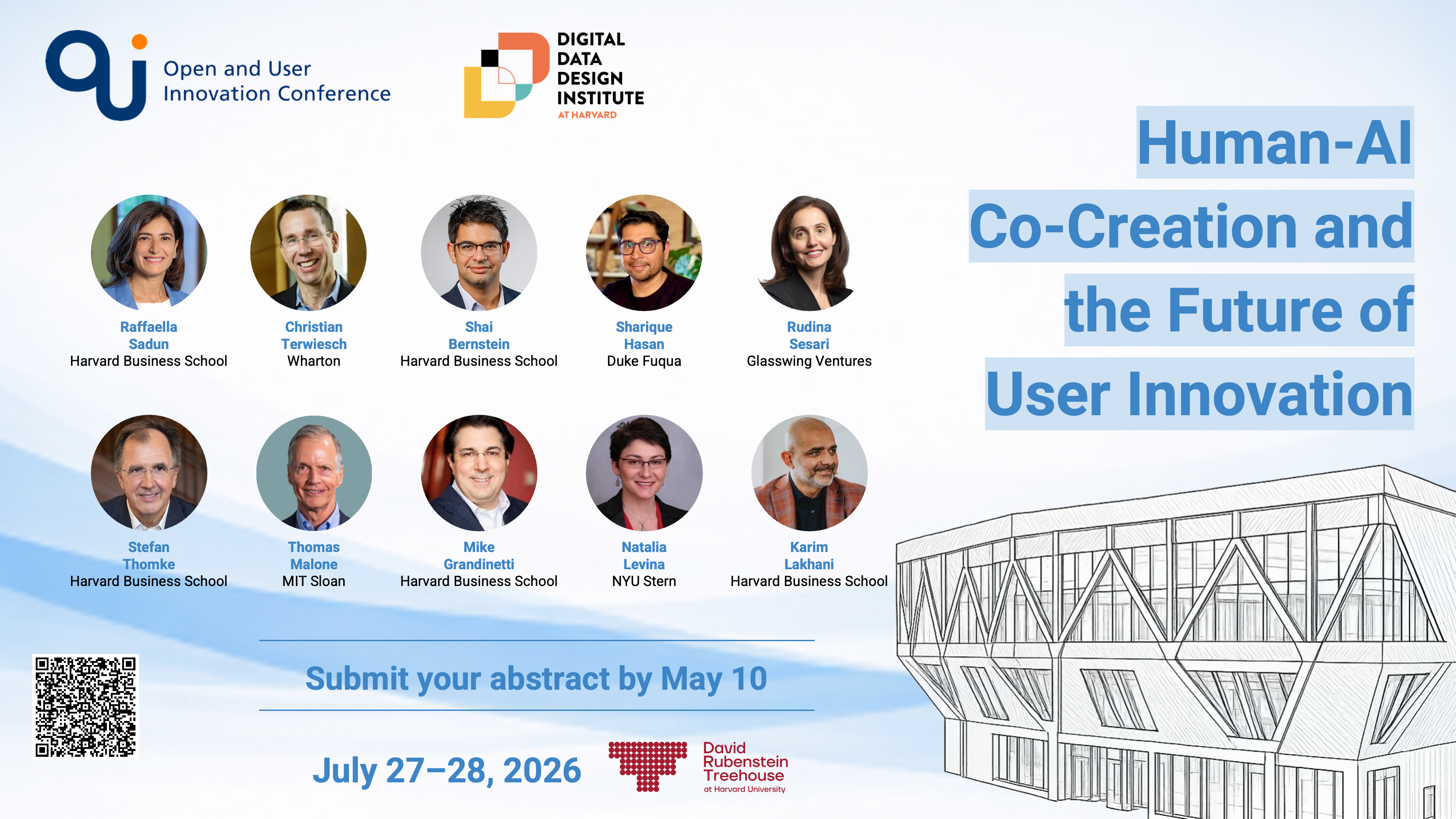 Open and User Innovation Conference

DIGITAL DATA DESIGN INSTITUTE AT HARVARD

Human-AI Co-Creation and the Future of User Innovation

Raffaella Sadun
Harvard Business School

Christian Terwiesch
Wharton

Shai Bernstein
Harvard Business School

Sharique Hasan
Duke Fuqua

Rudina Sesari
Glasswing Ventures

Stefan Thomke
Harvard Business School

Thomas Malone
MIT Sloan

Mike Grandinetti
Harvard Business School

Natalia Levina
NYU Stern

Karim Lakhani
Harvard Business School

Submit your abstract by May 10

July 27–28, 2026

David Rubenstein Treehouse at Harvard University